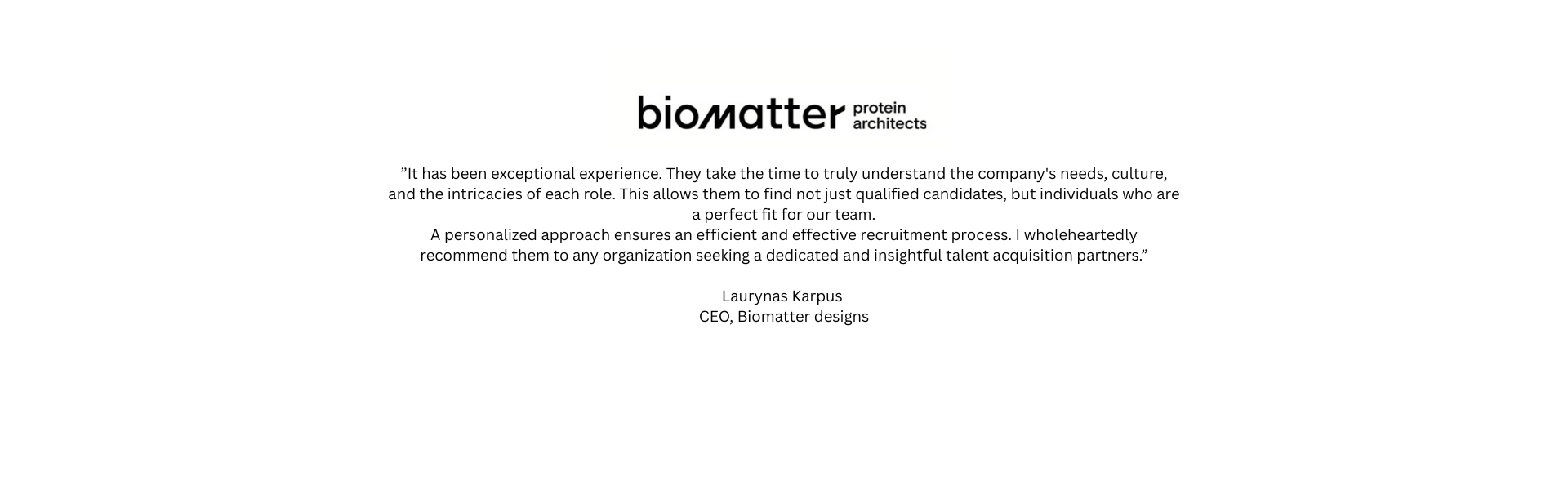 biomatter protein architects

”It has been exceptional experience. They take the time to truly understand the company's needs, culture, and the intricacies of each role. This allows them to find not just qualified candidates, but individuals who are a perfect fit for our team.
A personalized approach ensures an efficient and effective recruitment process. I wholeheartedly recommend them to any organization seeking a dedicated and insightful talent acquisition partners.”

Laurynas Karpus
CEO, Biomatter designs